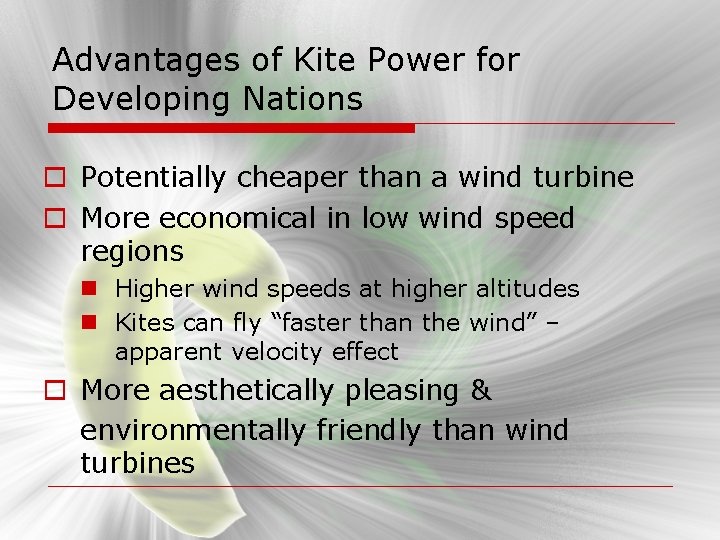 Advantages of Kite Power for Developing Nations

Potentially cheaper than a wind turbine

More economical in low wind speed regions

Higher wind speeds at higher altitudes

Kites can fly “faster than the wind” – apparent velocity effect

More aesthetically pleasing & environmentally friendly than wind turbines